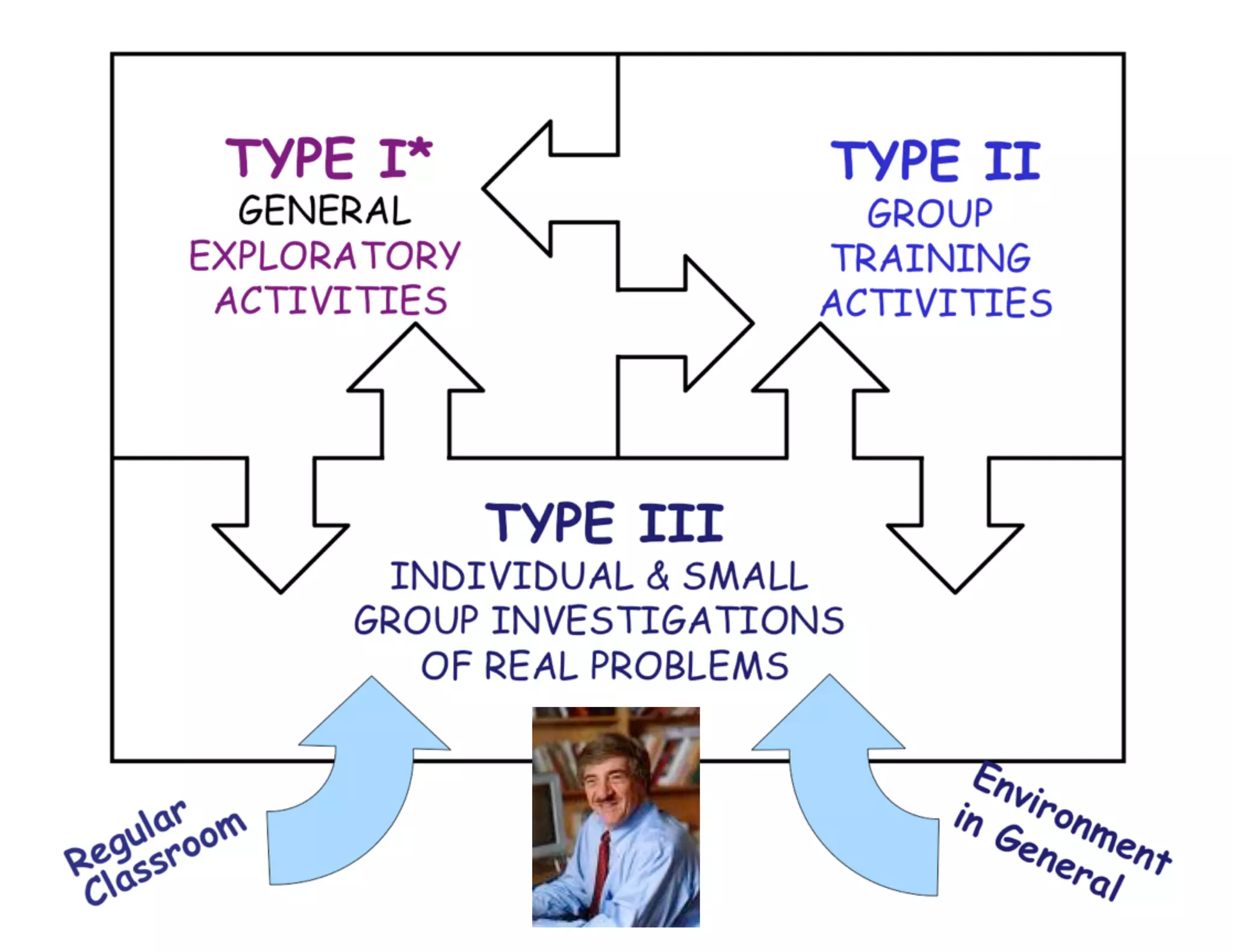 TYPE I*
GENERAL
EXPLORATORY
ACTIVITIES

TYPE II
GROUP
TRAINING
ACTIVITIES

TYPE III
INDIVIDUAL & SMALL
GROUP INVESTIGATIONS
OF REAL PROBLEMS

Regular
Classroom

Environment
in General